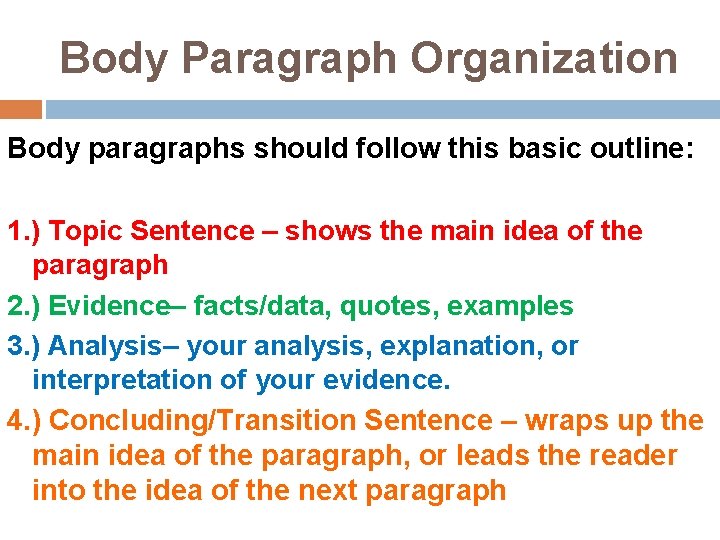 Body Paragraph Organization

Body paragraphs should follow this basic outline:

1.) Topic Sentence – shows the main idea of the paragraph

2.) Evidence– facts/data, quotes, examples

3.) Analysis– your analysis, explanation, or interpretation of your evidence.

4.) Concluding/Transition Sentence – wraps up the main idea of the paragraph, or leads the reader into the idea of the next paragraph